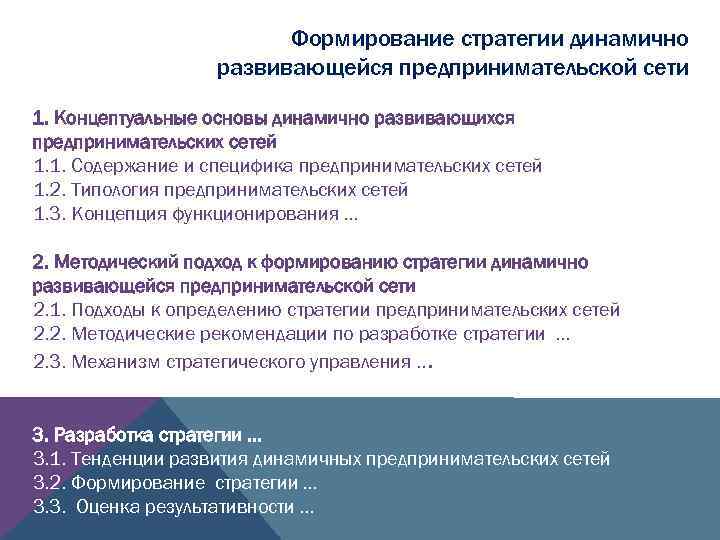 Формирование стратегии динамично развивающейся предпринимательской сети

1. Концептуальные основы динамично развивающихся предпринимательских сетей
1.1. Содержание и специфика предпринимательских сетей
1.2. Типология предпринимательских сетей
1.3. Концепция функционирования ...

2. Методический подход к формированию стратегии динамично развивающейся предпринимательской сети
2.1. Подходы к определению стратегии предпринимательских сетей
2.2. Методические рекомендации по разработке стратегии ...
2.3. Механизм стратегического управления ...

3. Разработка стратегии ...
3.1. Тенденции развития динамичных предпринимательских сетей
3.2. Формирование стратегии ...
3.3. Оценка результативности ...